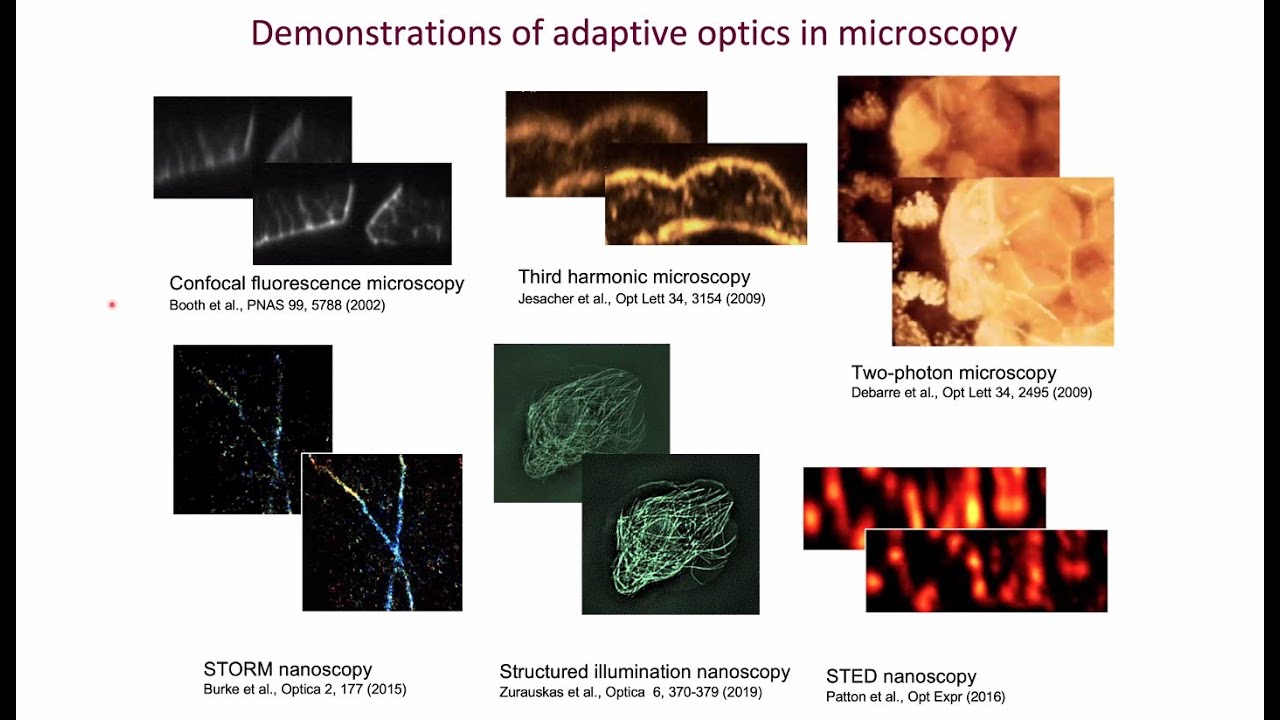 Demonstrations of adaptive optics in microscopy

Confocal fluorescence microscopy
Booth et al., PNAS 99, 5788 (2002)

Third harmonic microscopy
Jesacher et al., Opt Lett 34, 3154 (2009)

Two-photon microscopy
Debarre et al., Opt Lett 34, 2495 (2009)

STORM nanoscopy
Burke et al., Optica 2, 177 (2015)

Structured illumination nanoscopy
Zurauskas et al., Optica 6, 370-379 (2019)

STED nanoscopy
Patton et al., Opt Expr (2016)